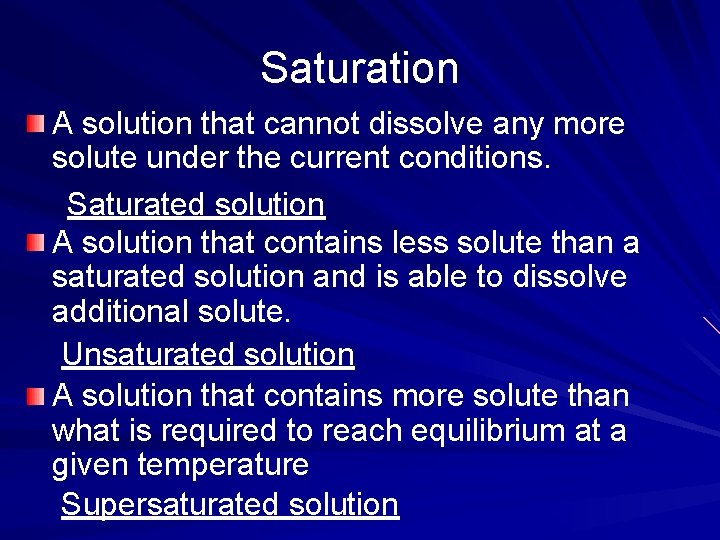 Saturation

A solution that cannot dissolve any more solute under the current conditions.

Saturated solution

A solution that contains less solute than a saturated solution and is able to dissolve additional solute.

Unsaturated solution

A solution that contains more solute than what is required to reach equilibrium at a given temperature

Supersaturated solution